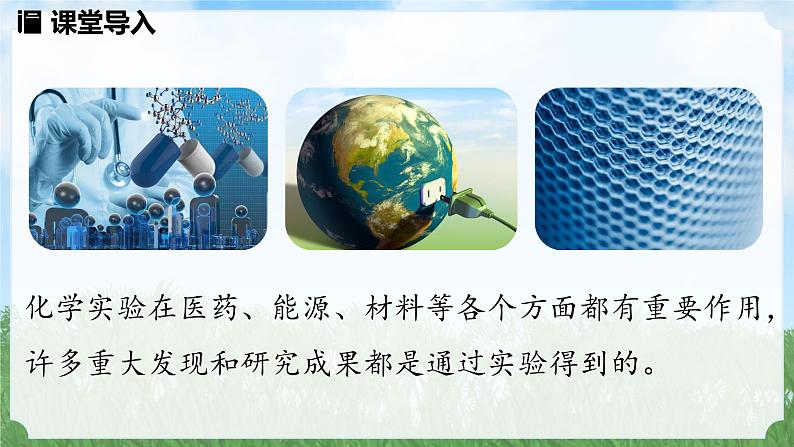 课堂导入

化学实验在医药、能源、材料等各个方面都有重要作用，许多重大发现和研究成果都是通过实验得到的。